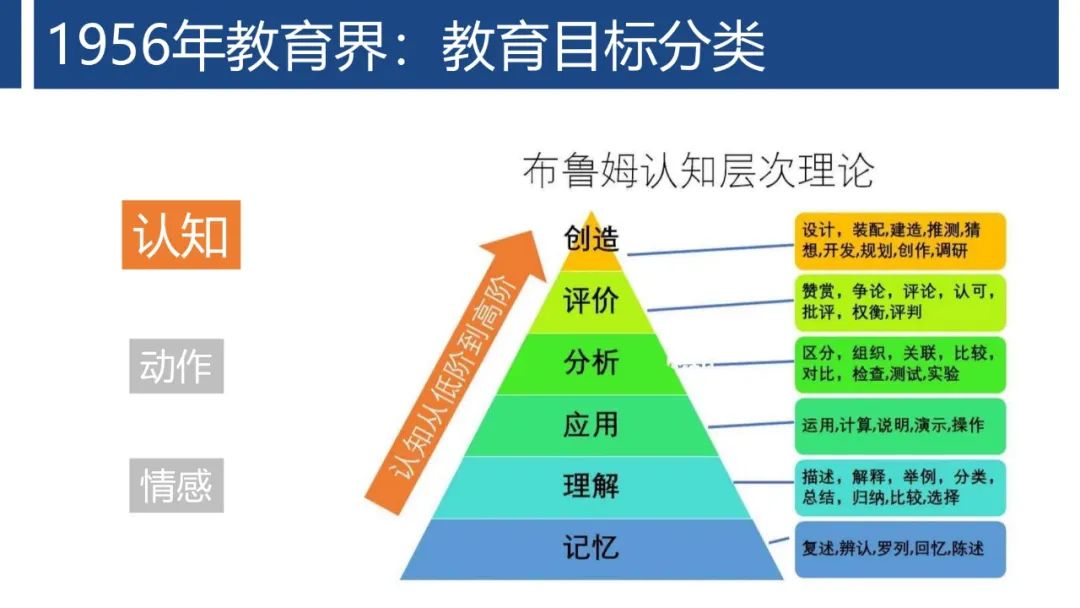 1956年教育界：教育目标分类

认知

动作

情感

布鲁姆认知层次理论

认知从低阶到高阶

创造

评价

分析

应用

理解

记忆

设计，装配，建造，推测，猜想，开发，规划，创作，调研

赞赏，争论，评论，认可，批评，权衡，评判

区分，组织，关联，比较，对比，检查，测试，实验

运用，计算，说明，演示，操作

描述，解释，举例，分类，总结，归纳，比较，选择

复述，辨认，罗列，回忆，陈述